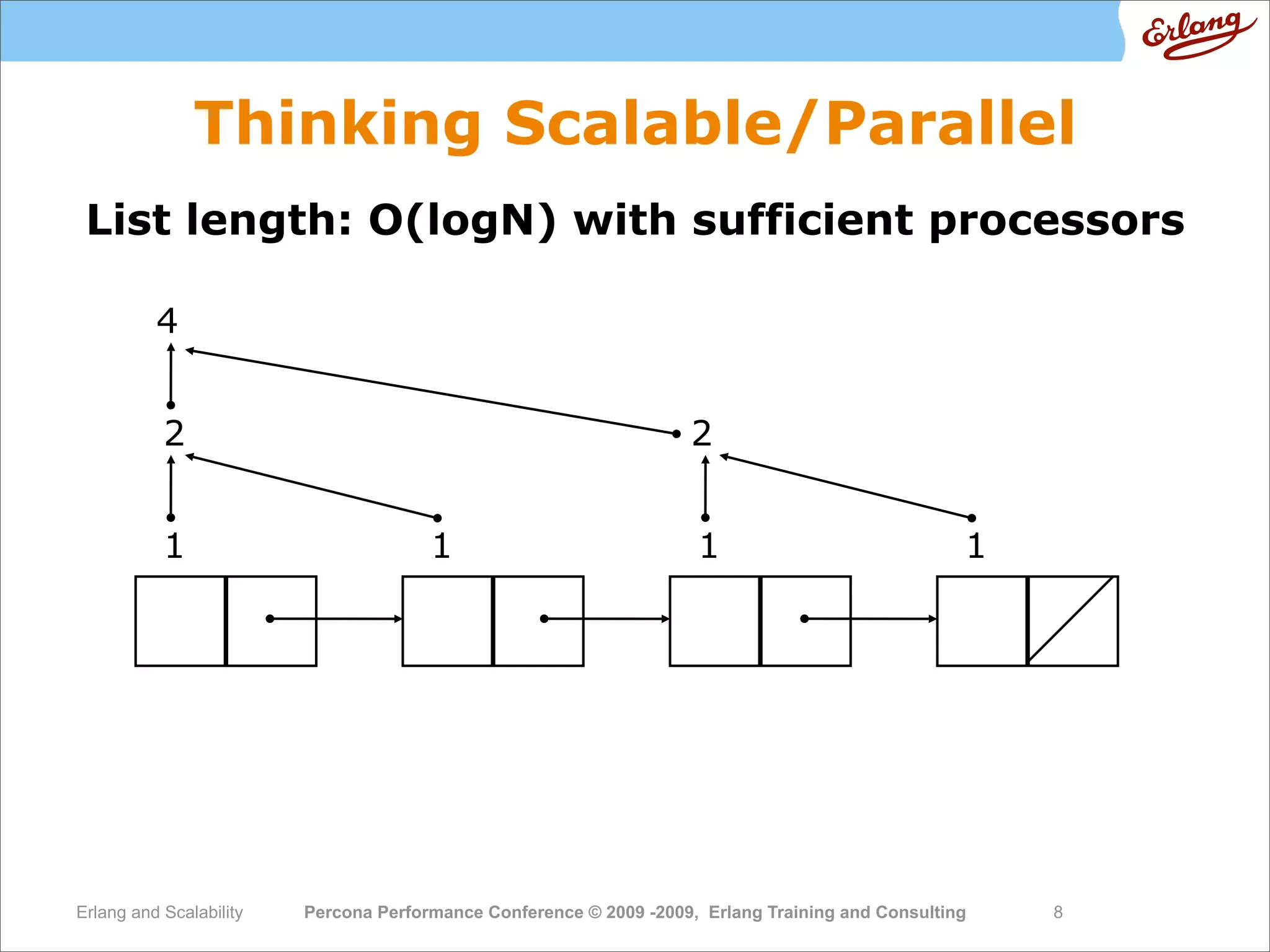 Erlang

Thinking Scalable/Parallel

List length: O(logN) with sufficient processors

4

2

2

1

1

1

1

Erlang and Scalability

Percona Performance Conference © 2009 -2009, Erlang Training and Consulting

8